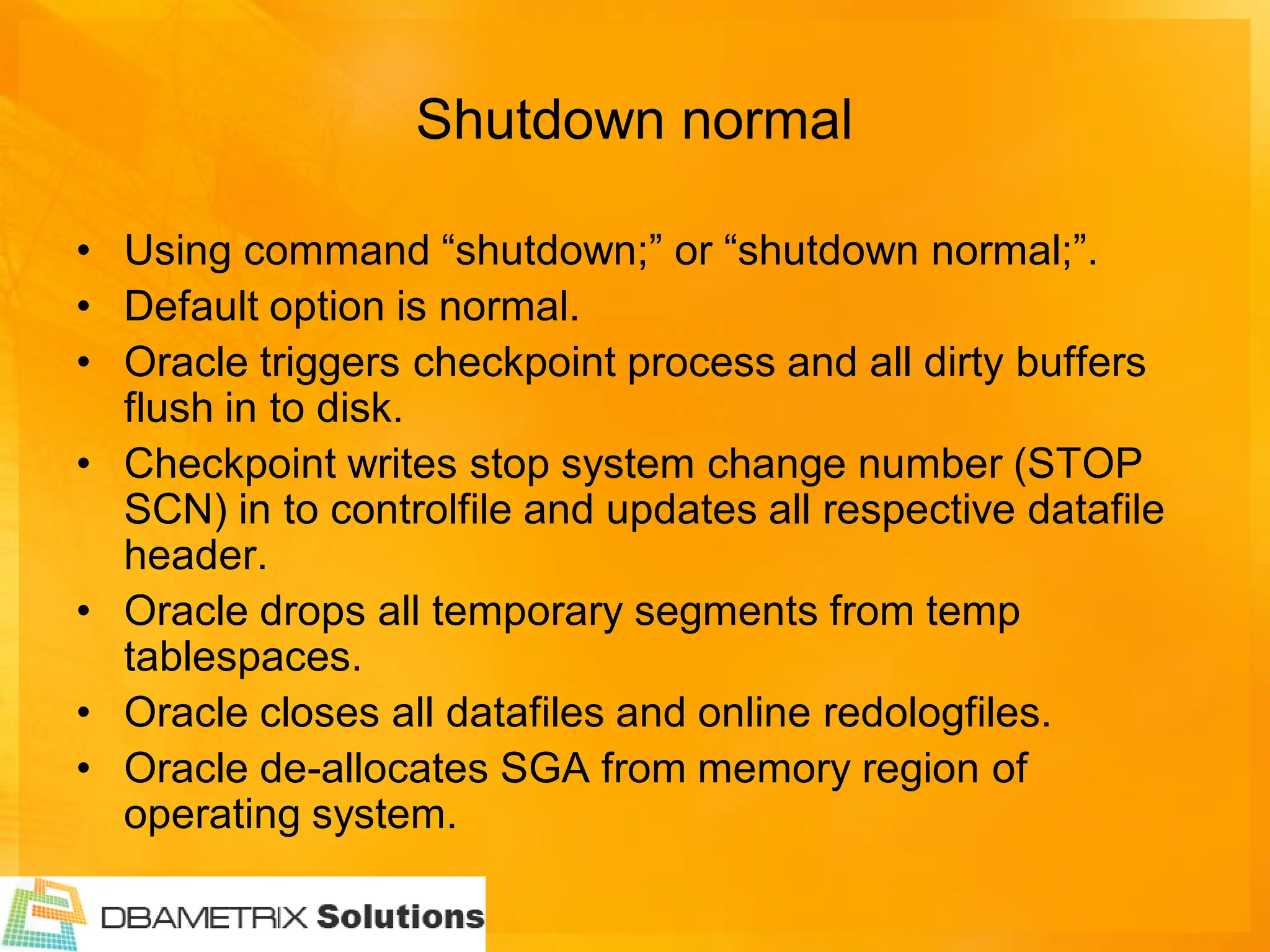 Shutdown normal

• Using command “shutdown;” or “shutdown normal;”.
• Default option is normal.
• Oracle triggers checkpoint process and all dirty buffers flush in to disk.
• Checkpoint writes stop system change number (STOP SCN) in to controlfile and updates all respective datafile header.
• Oracle drops all temporary segments from temp tablespaces.
• Oracle closes all datafiles and online redologfiles.
• Oracle de-allocates SGA from memory region of operating system.

DBAMETRIX Solutions